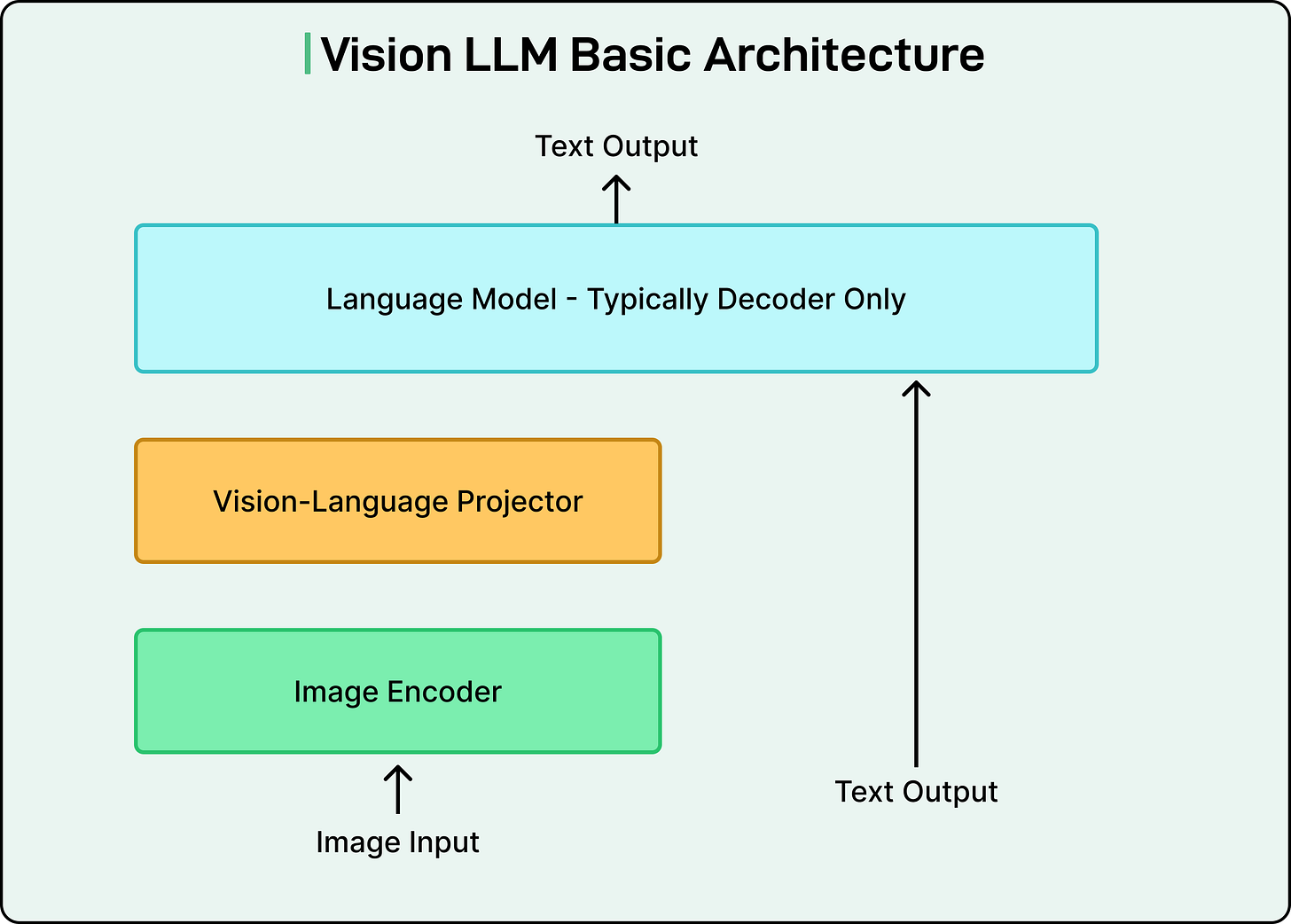 Vision LLM Basic Architecture

Text Output

Language Model - Typically Decoder Only

Vision-Language Projector

Image Encoder

Image Input

Text Output